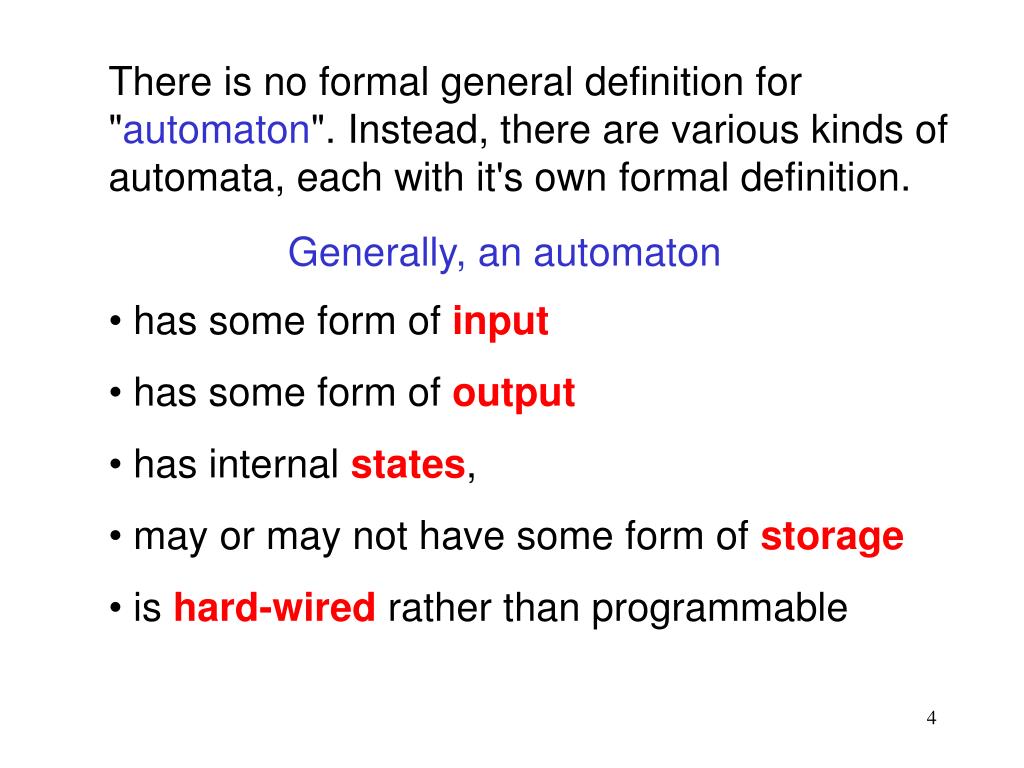 There is no formal general definition for "automaton". Instead, there are various kinds of automata, each with it's own formal definition.

Generally, an automaton

• has some form of input

• has some form of output

• has internal states,

• may or may not have some form of storage

• is hard-wired rather than programmable

4